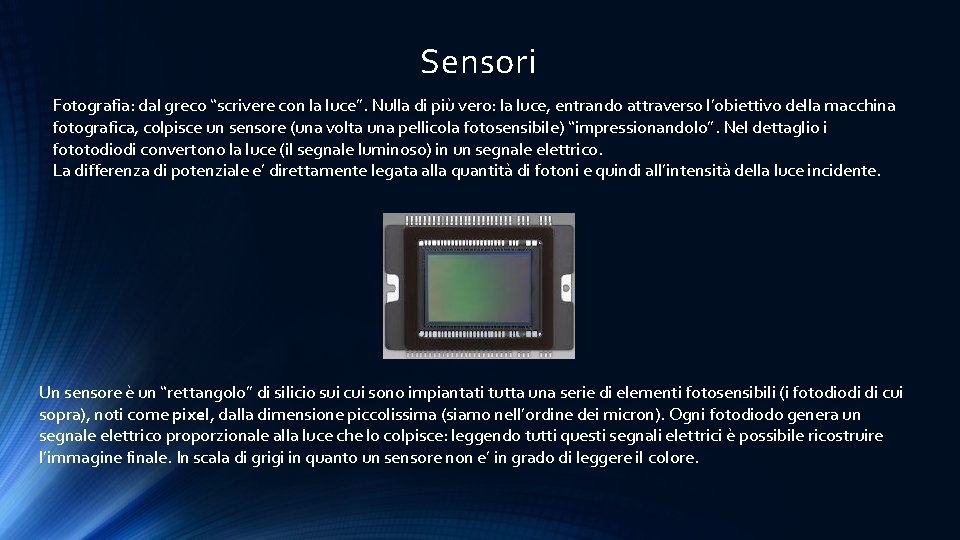 Sensori

Fotografia: dal greco "scrivere con la luce". Nulla di più vero: la luce, entrando attraverso l'obiettivo della macchina fotografica, colpisce un sensore (una volta una pellicola fotosensibile) "impressionandolo". Nel dettaglio i fototodiodi convertono la luce (il segnale luminoso) in un segnale elettrico.
La differenza di potenziale e' direttamente legata alla quantità di fotoni e quindi all'intensità della luce incidente.

Un sensore è un "rettangolo" di silicio sui cui sono impiantati tutta una serie di elementi fotosensibili (i fotodiodi di cui sopra), noti come pixel, dalla dimensione piccolissima (siamo nell'ordine dei micron). Ogni fotodiodo genera un segnale elettrico proporzionale alla luce che lo colpisce: leggendo tutti questi segnali elettrici è possibile ricostruire l'immagine finale. In scala di grigi in quanto un sensore non e' in grado di leggere il colore.